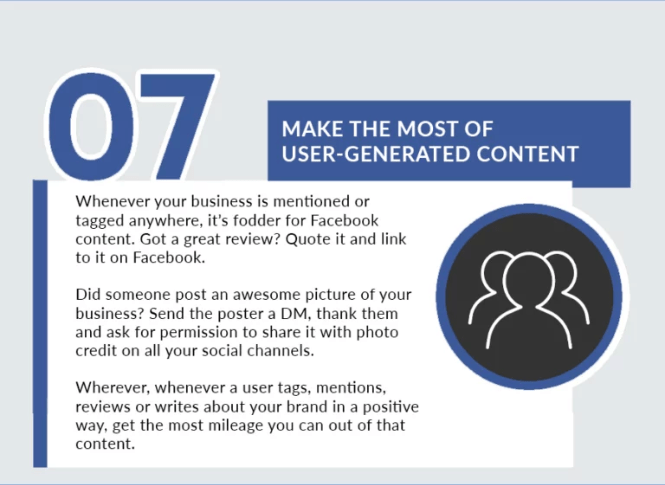 07

MAKE THE MOST OF USER-GENERATED CONTENT

Whenever your business is mentioned or tagged anywhere, it's fodder for Facebook content. Got a great review? Quote it and link to it on Facebook.

Did someone post an awesome picture of your business? Send the poster a DM, thank them and ask for permission to share it with photo credit on all your social channels.

Wherever, whenever a user tags, mentions, reviews or writes about your brand in a positive way, get the most mileage you can out of that content.